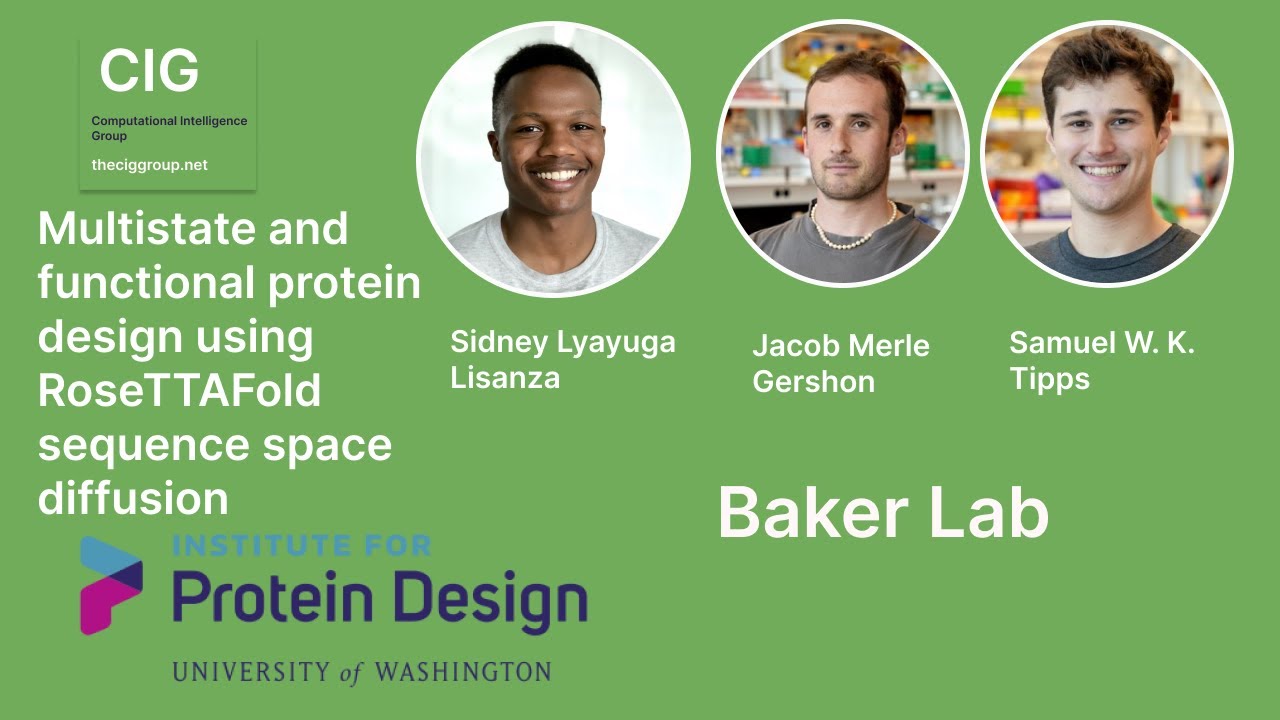 CIG

Computational Intelligence Group

theciggroup.net

Multistate and functional protein design using RoseTTAFold sequence space diffusion

Sidney Lyayuga Lisanza

Jacob Merle Gershon

Samuel W. K. Tipps

Baker Lab

INSTITUTE FOR
Protein Design

UNIVERSITY of WASHINGTON